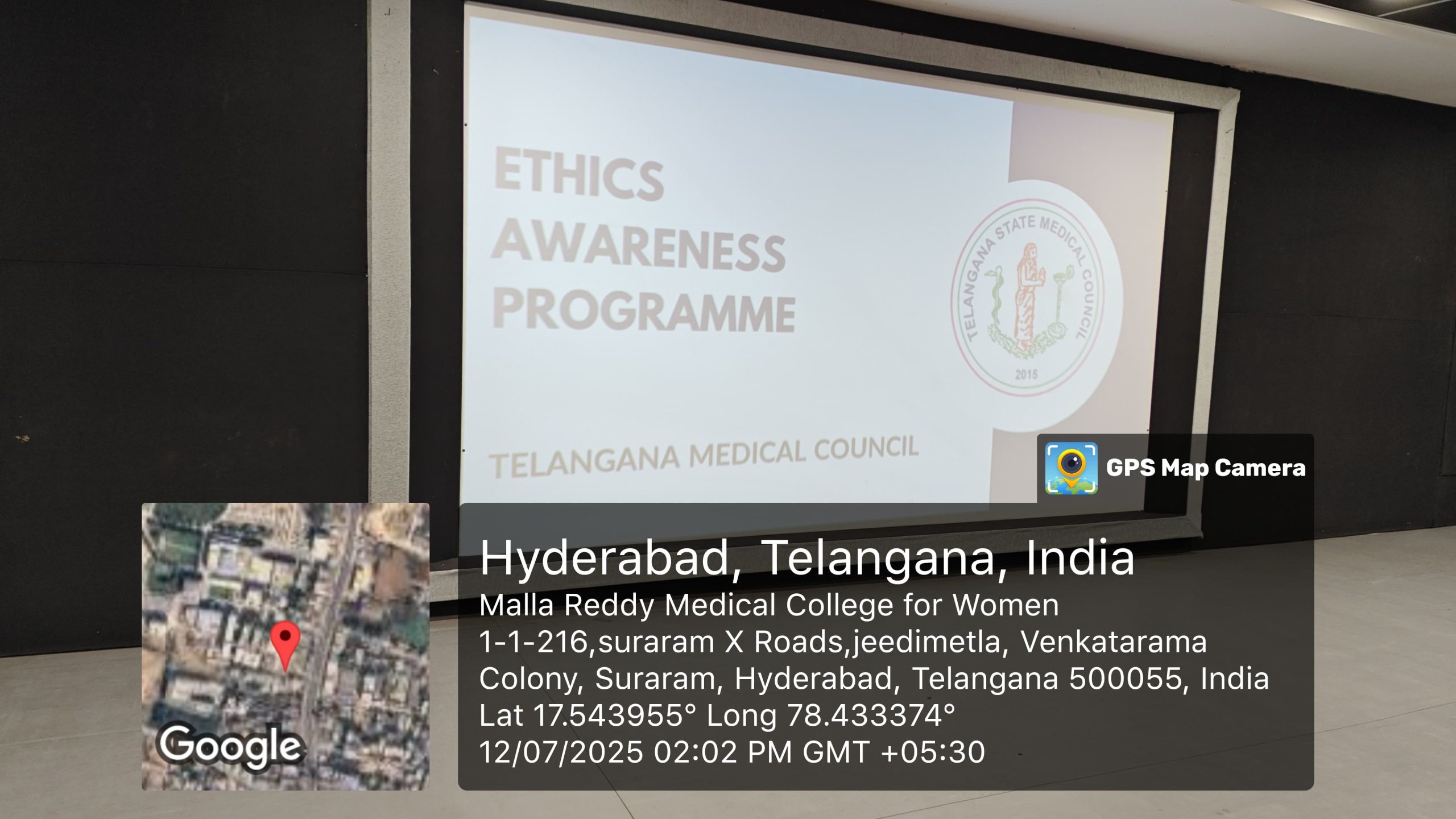 ETHICS AWARENESS PROGRAMME

TELANGANA STATE MEDICAL COUNCIL
2015

TELANGANA MEDICAL COUNCIL

GPS Map Camera

Google

Hyderabad, Telangana, India
Malla Reddy Medical College for Women
1-1-216,suraram X Roads,jeedimetla, Venkatarama Colony, Suraram, Hyderabad, Telangana 500055, India
Lat 17.543955° Long 78.433374°
12/07/2025 02:02 PM GMT +05:30